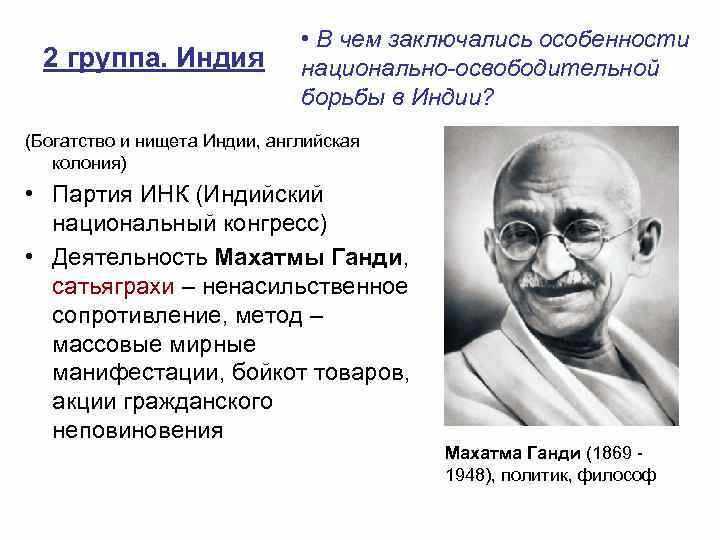 2 группа. Индия

• В чем заключались особенности национально-освободительной борьбы в Индии?

(Богатство и нищета Индии, английская колония)

• Партия ИНК (Индийский национальный конгресс)

• Деятельность Махатмы Ганди, сатьяграхи – ненасильственное сопротивление, метод – массовые мирные манифестации, бойкот товаров, акции гражданского неповиновения

Махатма Ганди (1869 - 1948), политик, философ